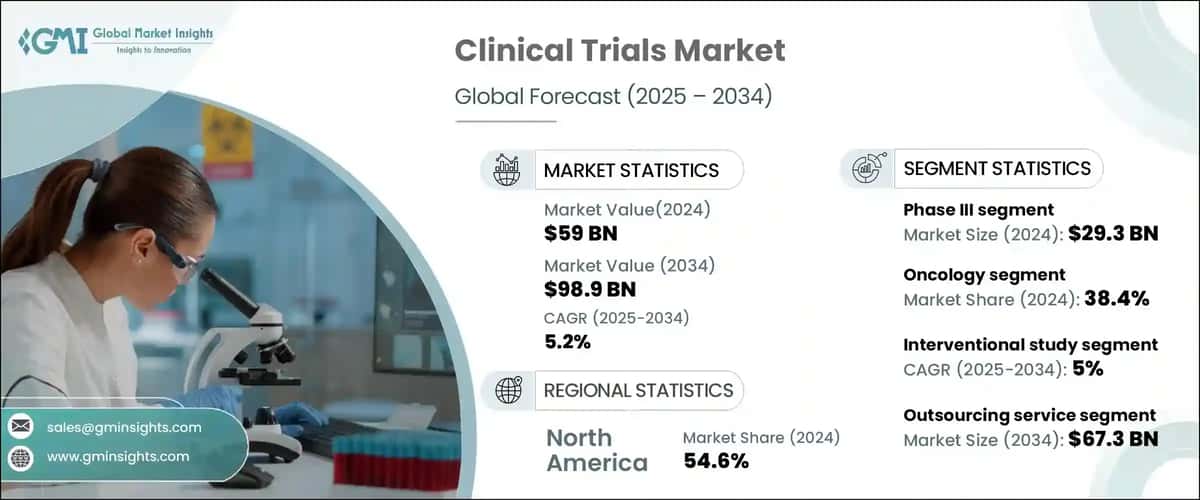 GMI Global Market Insights
Insights to Innovation

Clinical Trials Market

Global Forecast (2025 – 2034)

MARKET STATISTICS

Market Value(2024)
$59 BN

Market Value (2034)
$98.9 BN

CAGR (2025-2034)
5.2%

REGIONAL STATISTICS

North America

Market Share (2024)
54.6%

SEGMENT STATISTICS

Phase III segment
Market Size (2024): $29.3 BN

Oncology segment
Market Share (2024): 38.4%

Interventional study segment
CAGR (2025-2034): 5%

Outsourcing service segment
Market Size (2034): $67.3 BN

sales@gminsights.com

www.gminsights.com